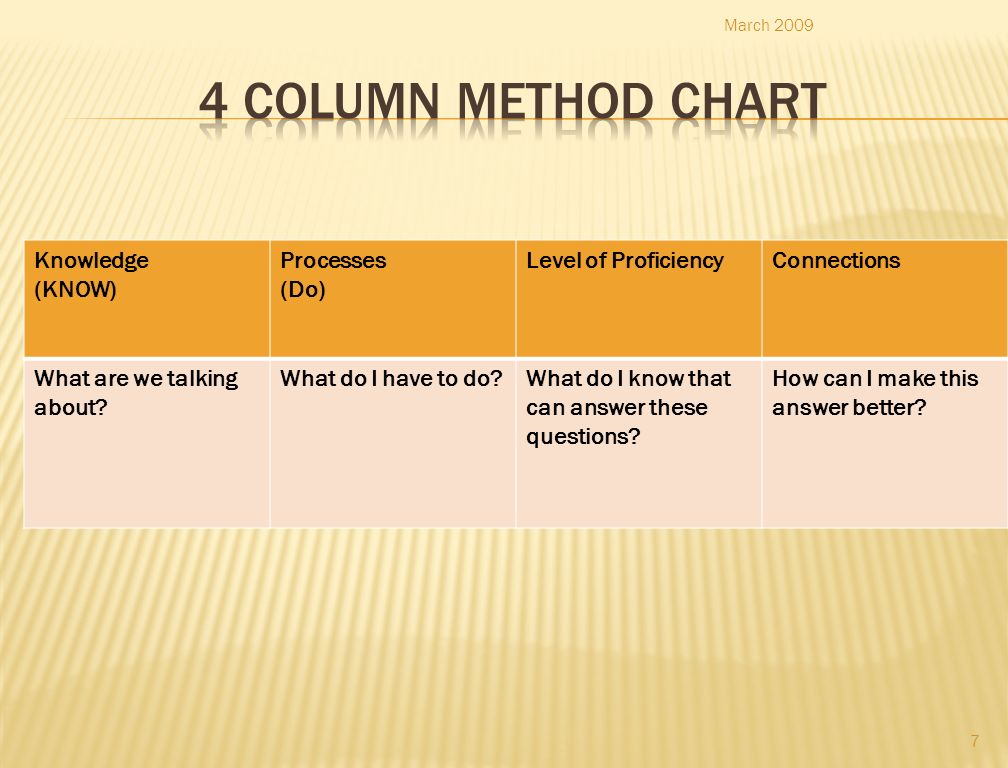 March 2009

4 COLUMN METHOD CHART

| Knowledge (KNOW) | Processes (Do) | Level of Proficiency | Connections |
|---|---|---|---|
| What are we talking about? | What do I have to do? | What do I know that can answer these questions? | How can I make this answer better? |

7